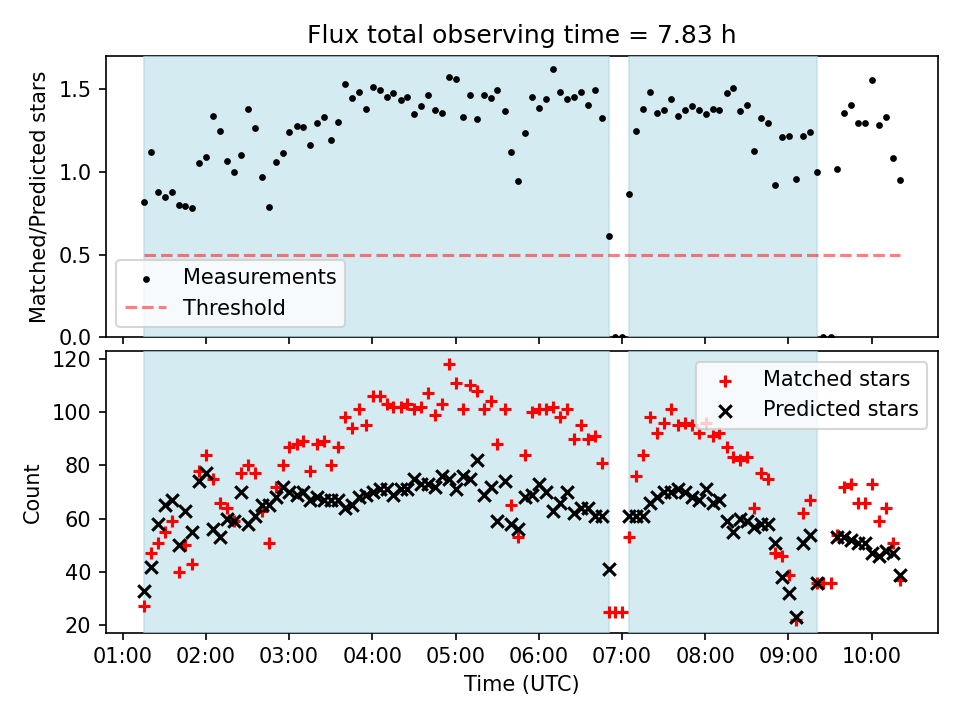 Flux total observing time = 7.83 h

Matched/Predicted stars

1.5
1.0
0.5
0.0

Measurements
Threshold

Count

120
100
80
60
40
20

Matched stars
Predicted stars

01:00 02:00 03:00 04:00 05:00 06:00 07:00 08:00 09:00 10:00

Time (UTC)